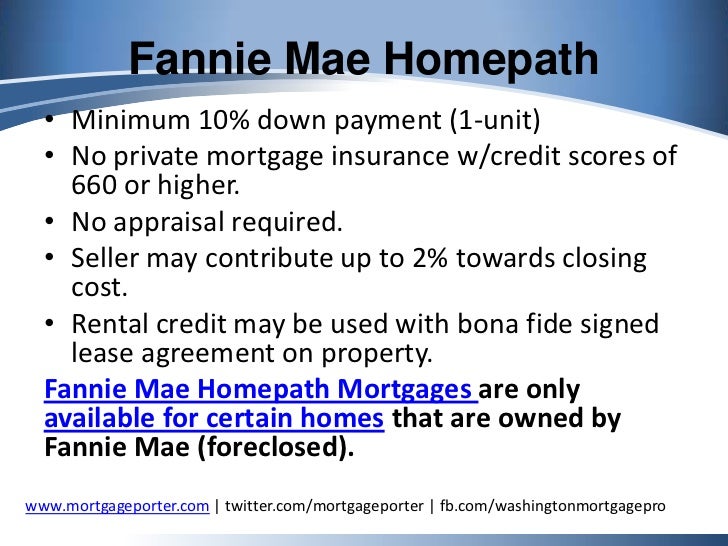 Fannie Mae Homepath

• Minimum 10% down payment (1-unit)
• No private mortgage insurance w/credit scores of 660 or higher.
• No appraisal required.
• Seller may contribute up to 2% towards closing cost.
• Rental credit may be used with bona fide signed lease agreement on property.

Fannie Mae Homepath Mortgages are only available for certain homes that are owned by Fannie Mae (foreclosed).

www.mortgageporter.com | twitter.com/mortgageporter | fb.com/washingtonmortgagepro